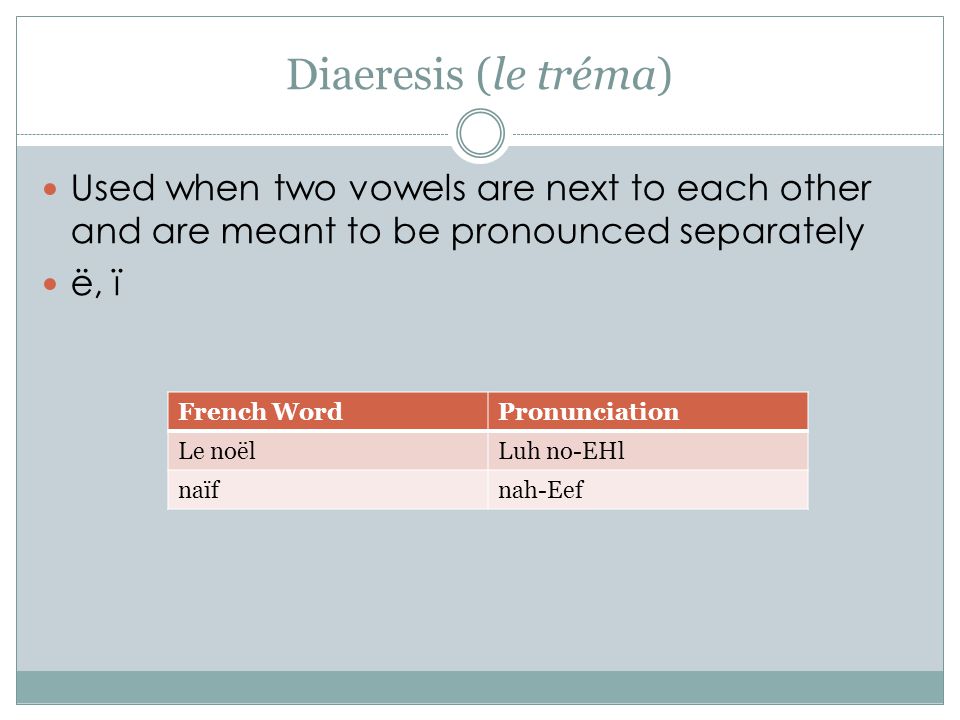 Diaeresis (le tréma)

Used when two vowels are next to each other and are meant to be pronounced separately

ë, ï

| French Word | Pronunciation |
|---|---|
| Le noël | Luh no-EHl |
| naïf | nah-Eef |